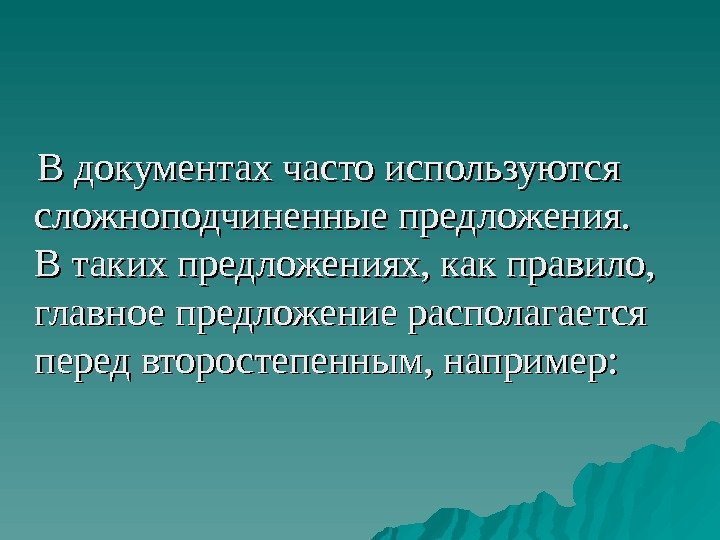 В документах часто используются сложноподчиненные предложения. В таких предложениях, как правило, главное предложение располагается перед второстепенным, например: